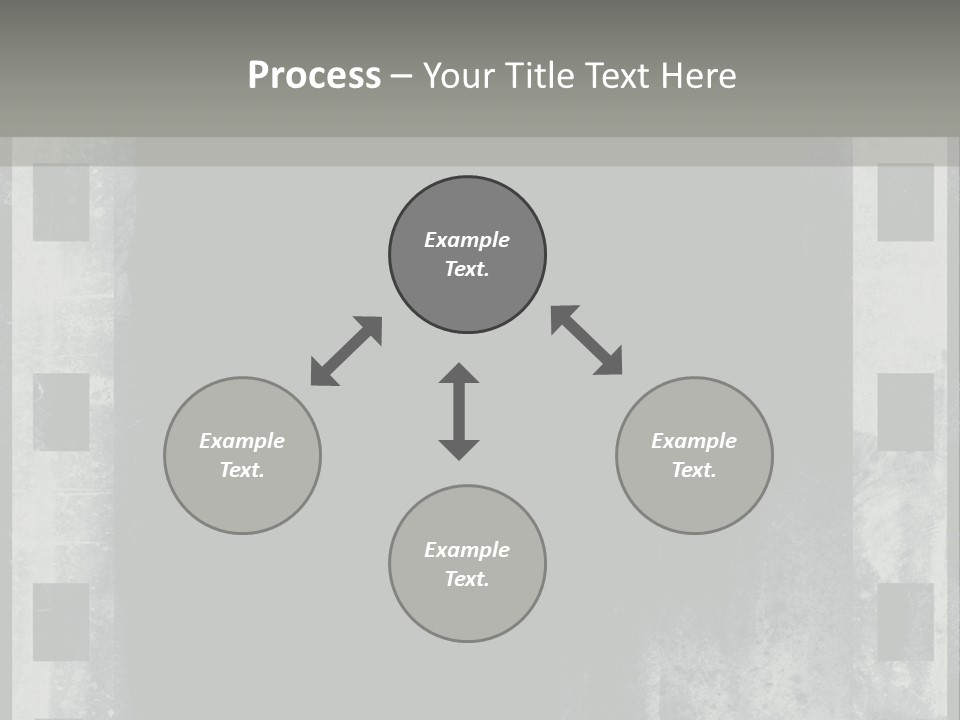 Process – Your Title Text Here

Example Text.

Example Text.

Example Text.

Example Text.